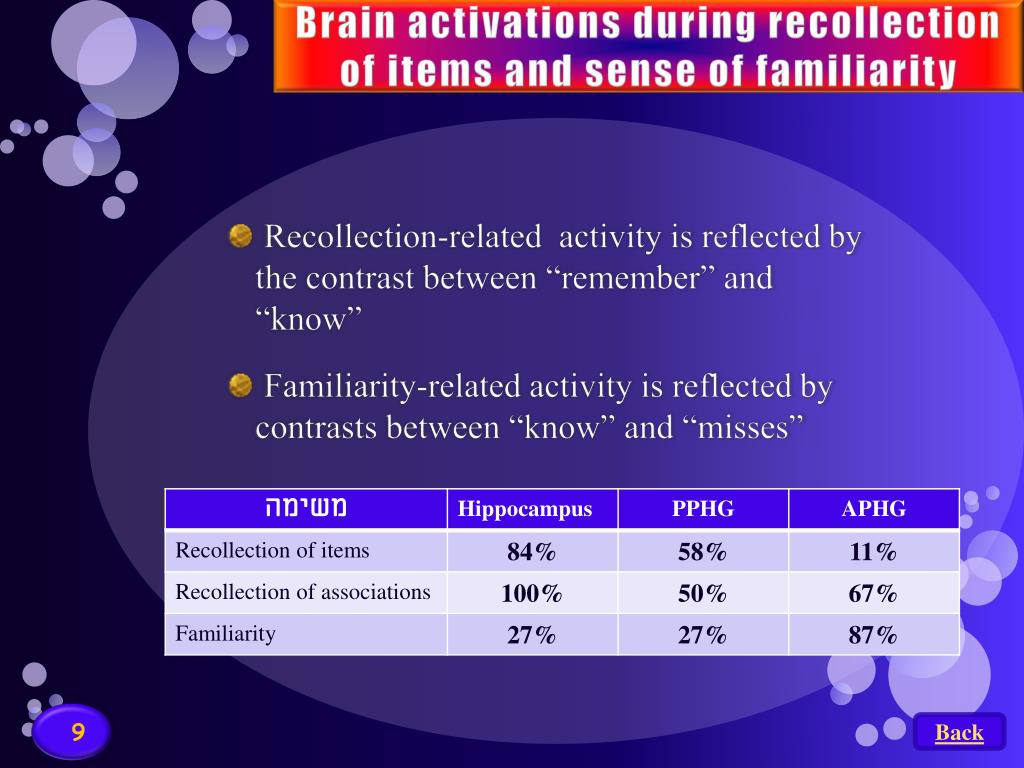 Brain activations during recollection of items and sense of familiarity

Recollection-related activity is reflected by the contrast between “remember” and “know”

Familiarity-related activity is reflected by contrasts between “know” and “misses”

| משימה | Hippocampus | PPHG | APHG |
|---|---|---|---|
| Recollection of items | 84% | 58% | 11% |
| Recollection of associations | 100% | 50% | 67% |
| Familiarity | 27% | 27% | 87% |

9

Back